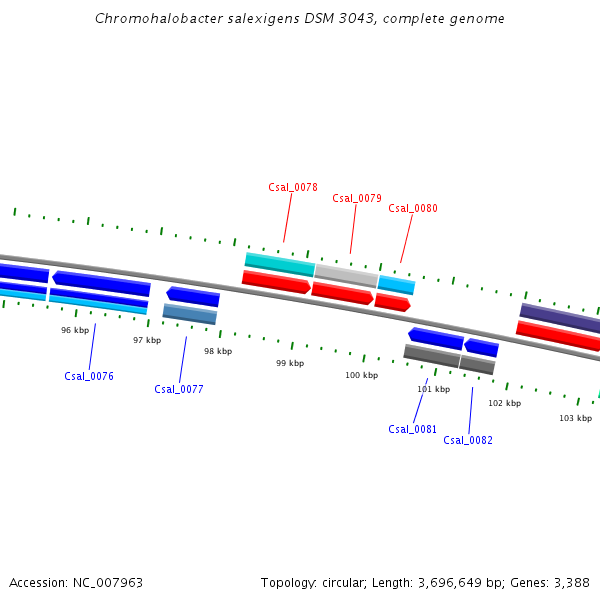 Chromohalobacter salexigens DSM 3043, complete genome

Csal_0078

Csal_0079

Csal_0080

96 kbp

97 kbp

98 kbp

99 kbp

100 kbp

101 kbp

102 kbp

103 kbp

Csal_0076

Csal_0077

Csal_0081

Csal_0082

Accession: NC_007963

Topology: circular; Length: 3,696,649 bp; Genes: 3,388